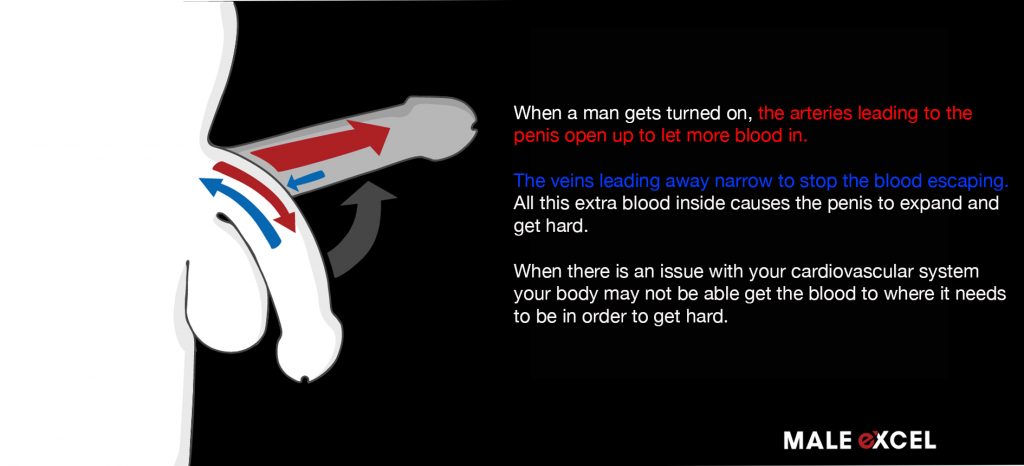 When a man gets turned on, the arteries leading to the penis open up to let more blood in.

The veins leading away narrow to stop the blood escaping. All this extra blood inside causes the penis to expand and get hard.

When there is an issue with your cardiovascular system your body may not be able get the blood to where it needs to be in order to get hard.

MALE EXCEL